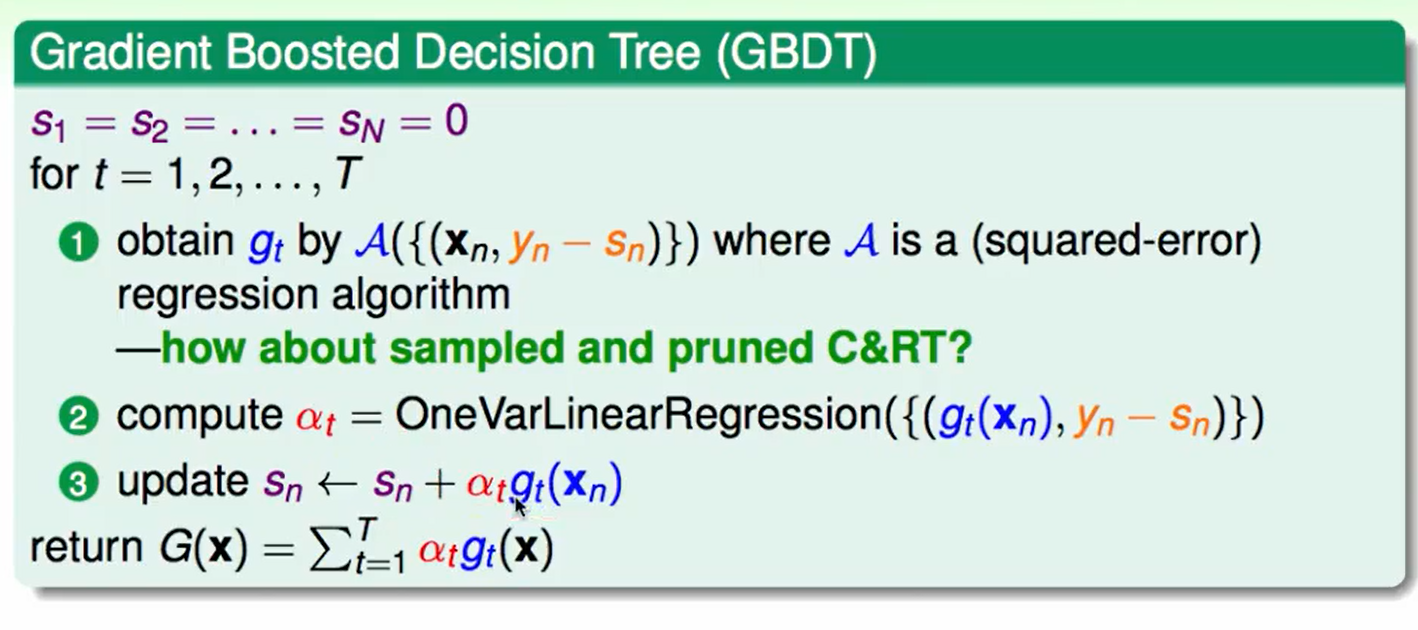 Gradient Boosted Decision Tree (GBDT)

$s_1 = s_2 = \ldots = s_N = 0$
for $t = 1, 2, \ldots, T$

1 obtain $g_t$ by $\mathcal{A}(\{(\mathbf{x}_n, y_n - s_n)\})$ where $\mathcal{A}$ is a (squared-error) regression algorithm
—how about sampled and pruned C&RT?

2 compute $\alpha_t = \text{OneVarLinearRegression}(\{(g_t(\mathbf{x}_n), y_n - s_n)\})$

3 update $s_n \leftarrow s_n + \alpha_t g_t(\mathbf{x}_n)$

return $G(\mathbf{x}) = \sum_{t=1}^{T} \alpha_t g_t(\mathbf{x})$